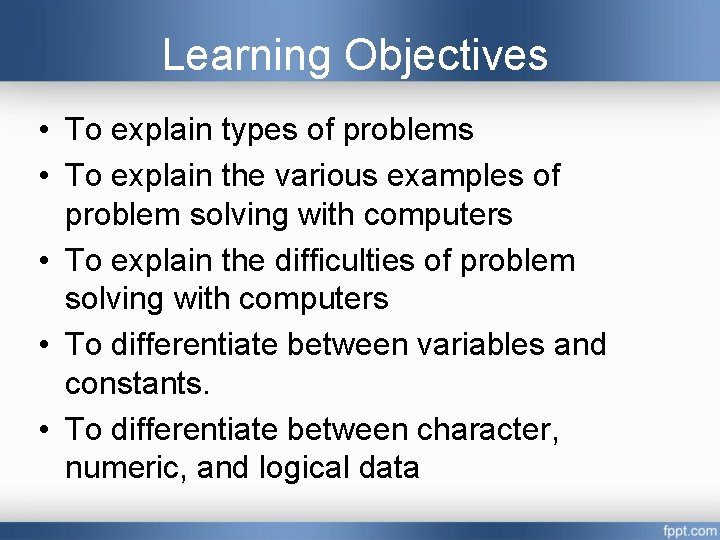 Learning Objectives

• To explain types of problems
• To explain the various examples of problem solving with computers
• To explain the difficulties of problem solving with computers
• To differentiate between variables and constants.
• To differentiate between character, numeric, and logical data

fppt.com